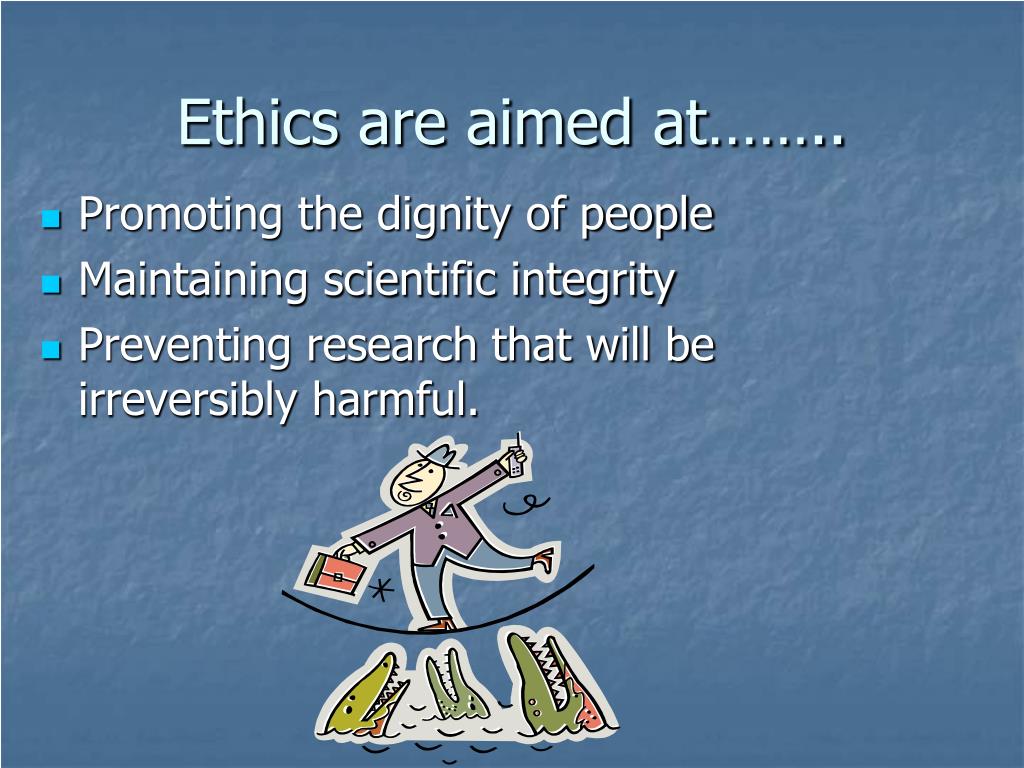 Ethics are aimed at……..

- Promoting the dignity of people
- Maintaining scientific integrity
- Preventing research that will be irreversibly harmful.